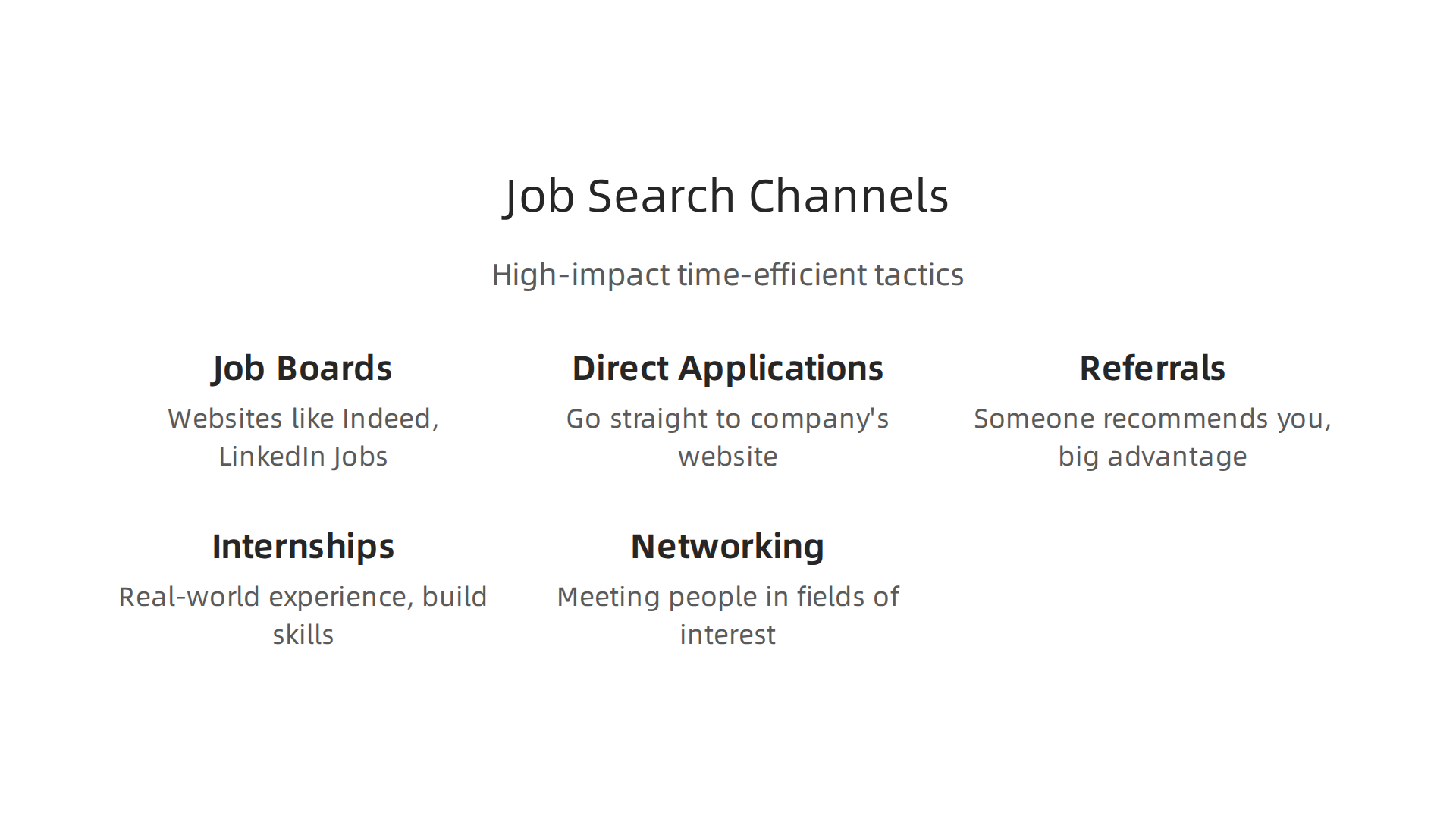 Job Search Channels

High-impact time-efficient tactics

Job Boards

Websites like Indeed, LinkedIn Jobs

Direct Applications

Go straight to company's website

Referrals

Someone recommends you, big advantage

Internships

Real-world experience, build skills

Networking

Meeting people in fields of interest